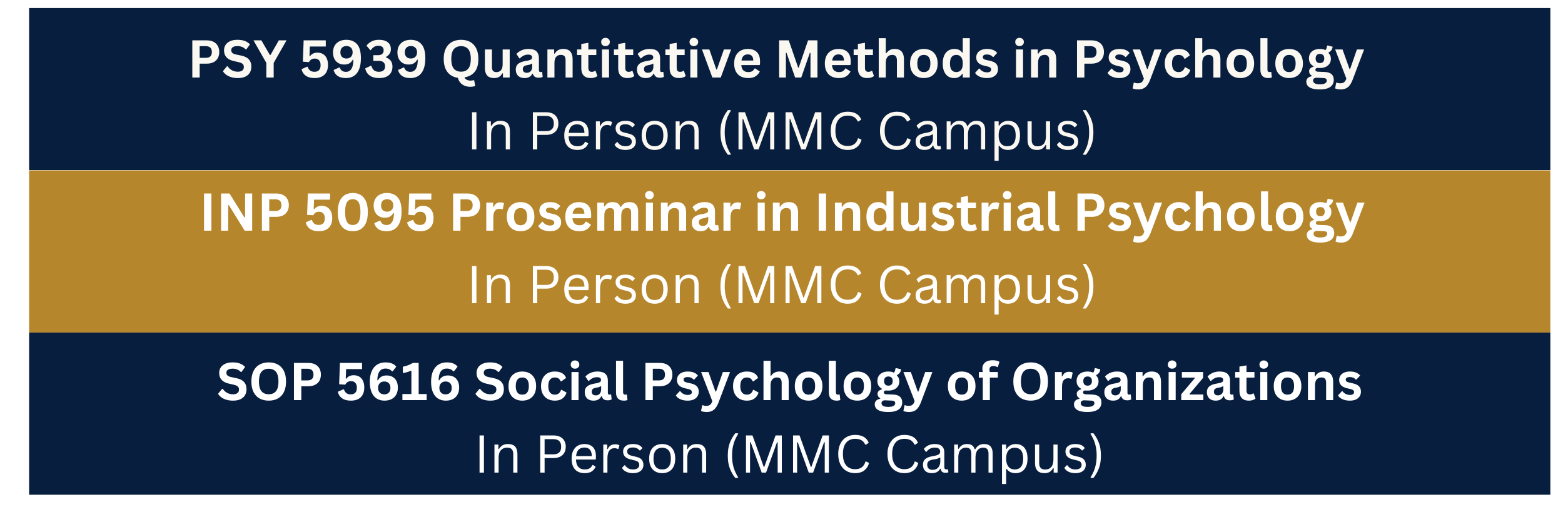 PSY 5939 Quantitative Methods in Psychology
In Person (MMC Campus)

INP 5095 Proseminar in Industrial Psychology
In Person (MMC Campus)

SOP 5616 Social Psychology of Organizations
In Person (MMC Campus)